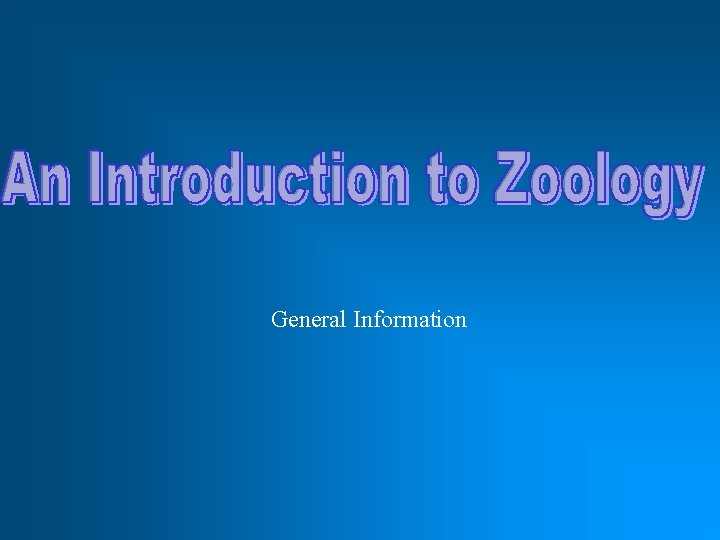 An Introduction to Zoology

General Information